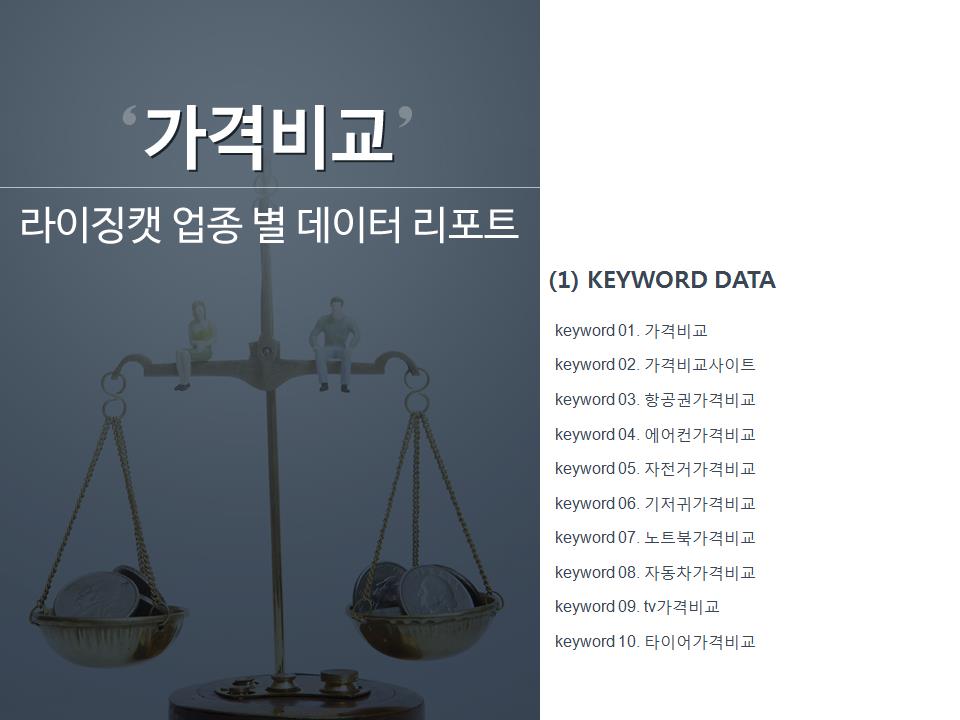 ‘가격비교’

라이징캣 업종 별 데이터 리포트

(1) KEYWORD DATA

keyword 01. 가격비교
keyword 02. 가격비교사이트
keyword 03. 항공권가격비교
keyword 04. 에어컨가격비교
keyword 05. 자전거가격비교
keyword 06. 기저귀가격비교
keyword 07. 노트북가격비교
keyword 08. 자동차가격비교
keyword 09. tv가격비교
keyword 10. 타이어가격비교